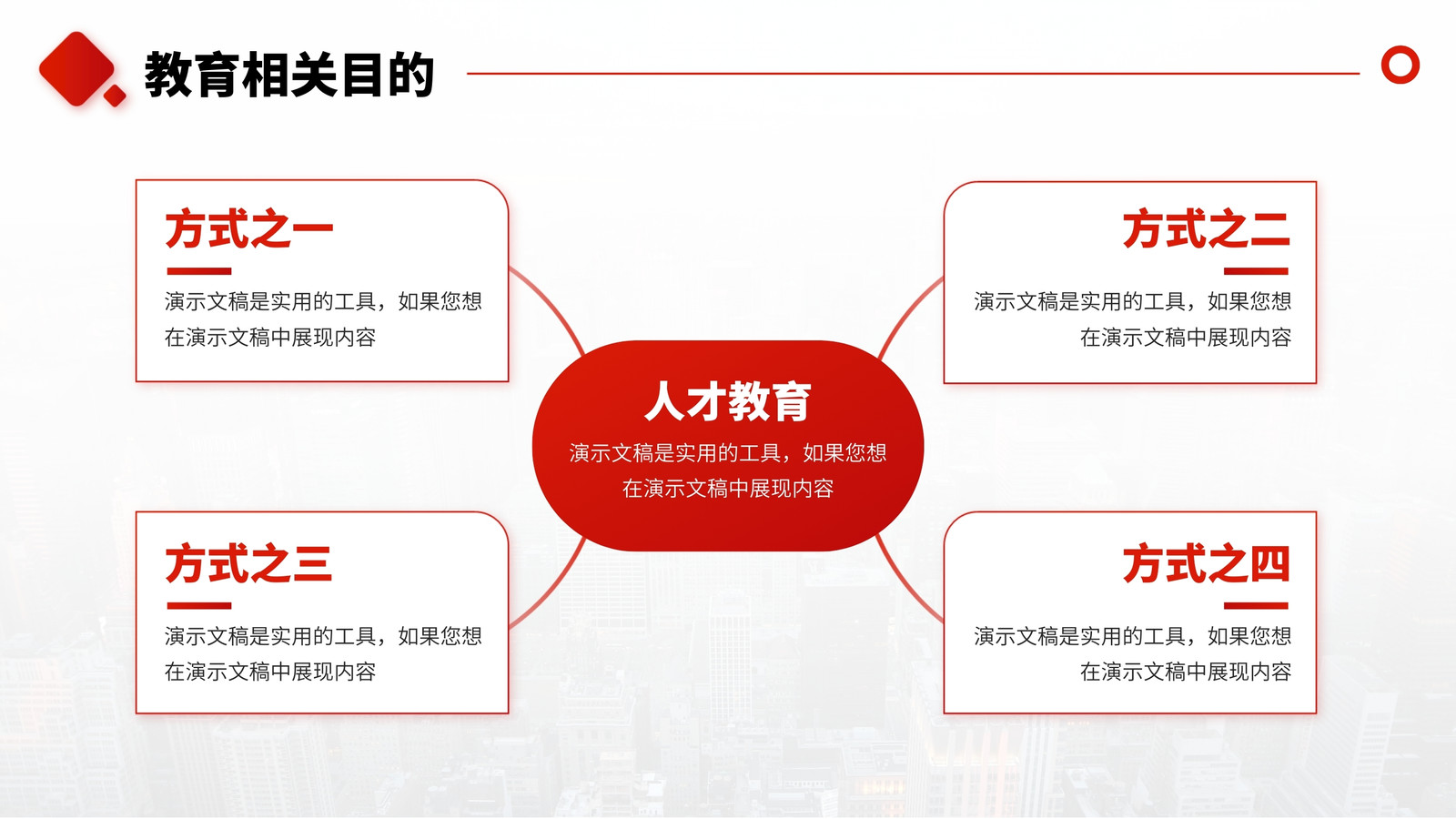 教育相关目的

方式之一
演示文稿是实用的工具，如果您想在演示文稿中展现内容

方式之二
演示文稿是实用的工具，如果您想在演示文稿中展现内容

人才教育
演示文稿是实用的工具，如果您想在演示文稿中展现内容

方式之三
演示文稿是实用的工具，如果您想在演示文稿中展现内容

方式之四
演示文稿是实用的工具，如果您想在演示文稿中展现内容